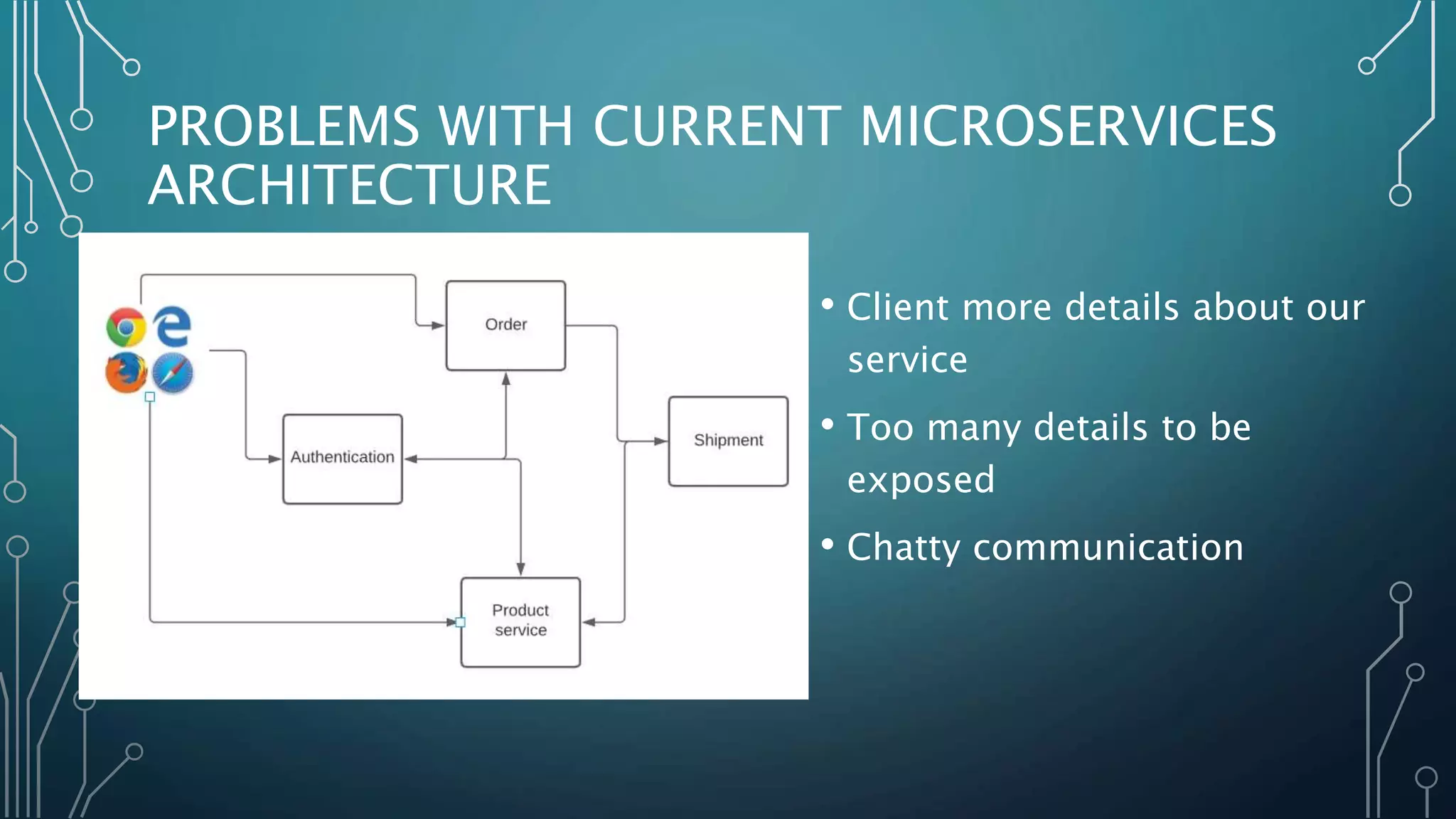 PROBLEMS WITH CURRENT MICROSERVICES ARCHITECTURE

Order

Authentication

Shipment

Product service

• Client more details about our service

• Too many details to be exposed

• Chatty communication